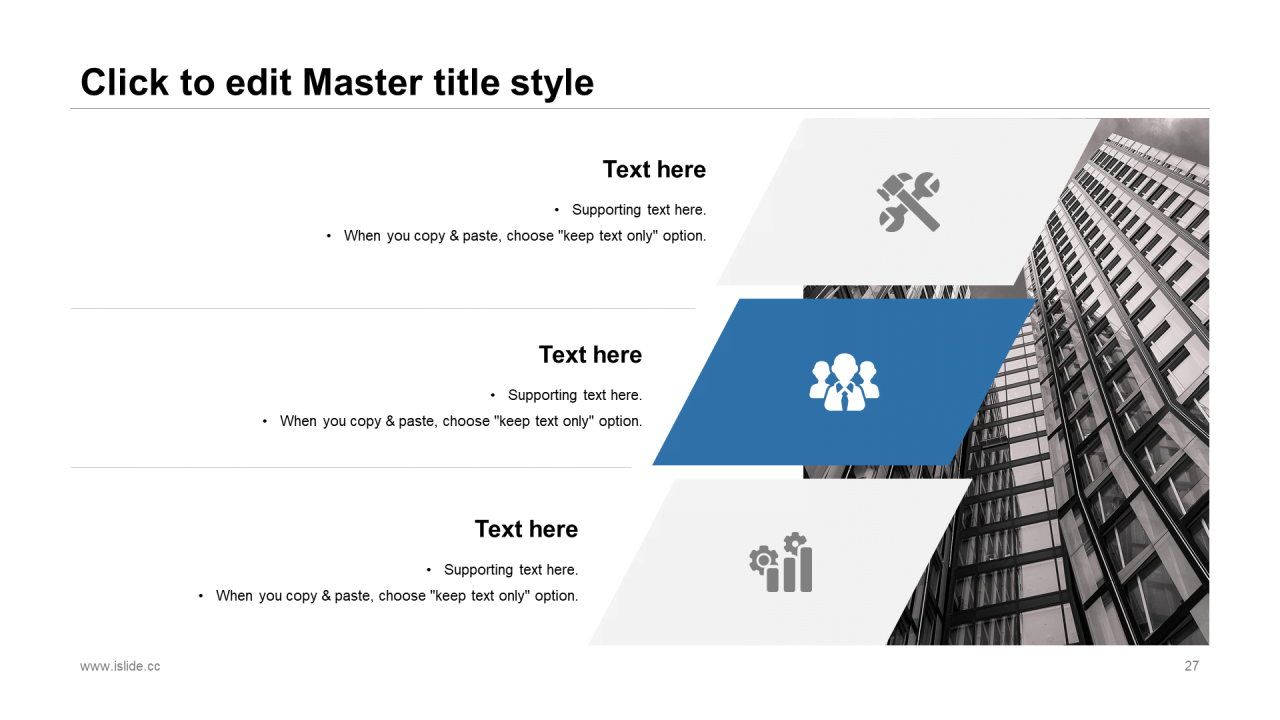 Click to edit Master title style

Text here

• Supporting text here.
• When you copy & paste, choose "keep text only" option.

Text here

• Supporting text here.
• When you copy & paste, choose "keep text only" option.

Text here

• Supporting text here.
• When you copy & paste, choose "keep text only" option.

www.islide.cc

27